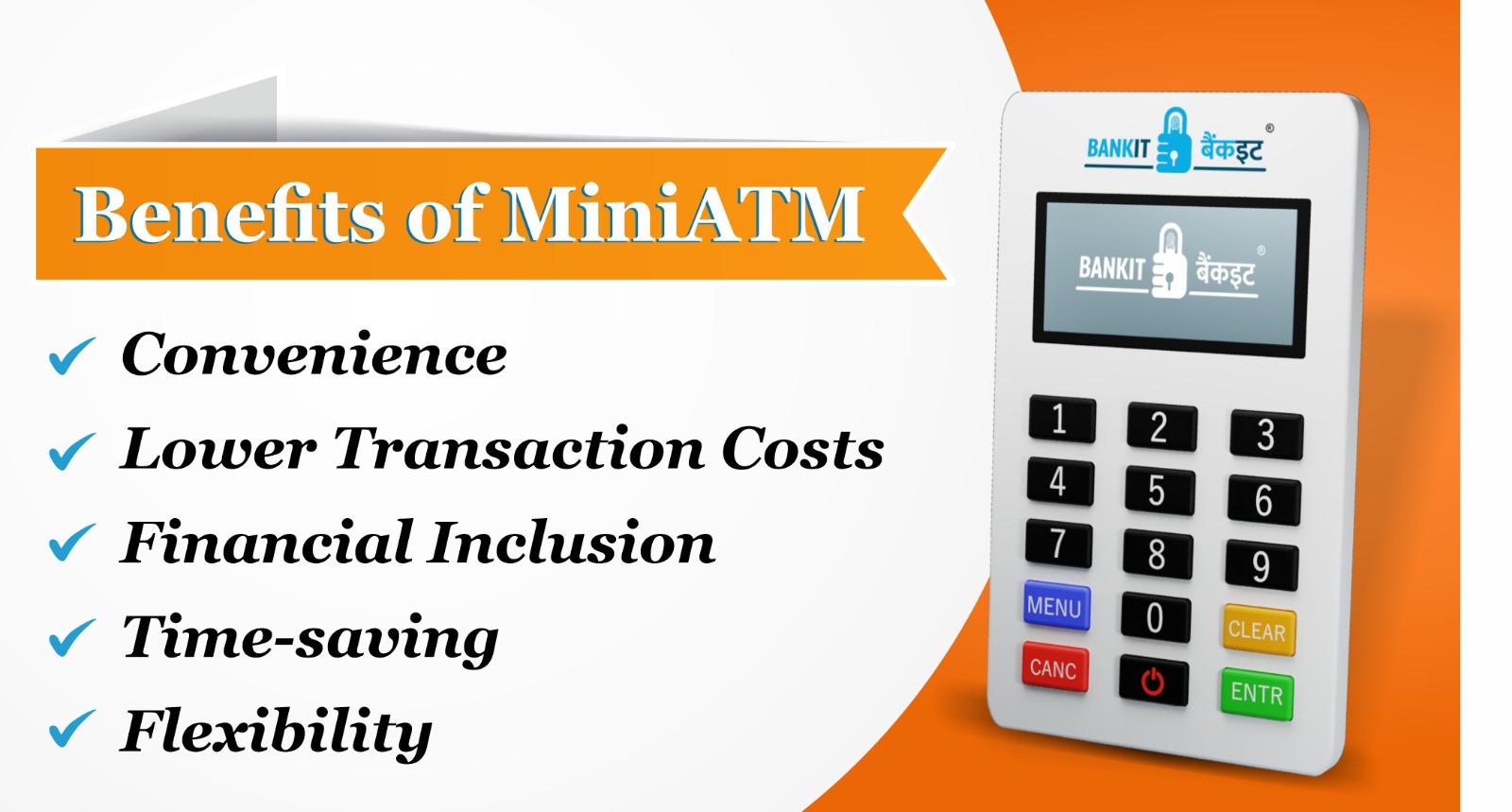 Benefits of MiniATM

✓ Convenience
✓ Lower Transaction Costs
✓ Financial Inclusion
✓ Time-saving
✓ Flexibility

BANKIT बैंकइट ®

BANKIT बैंकइट ®

1 2 3
4 5 6
7 8 9
MENU 0 CLEAR
CANC ENTR